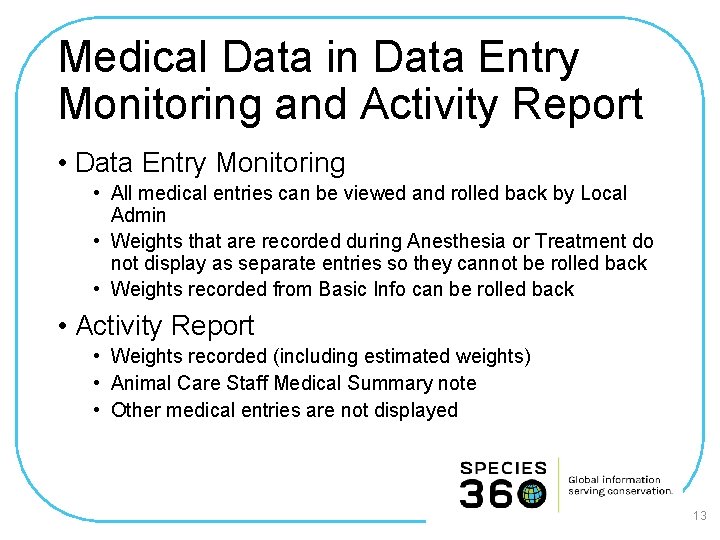 Medical Data in Data Entry Monitoring and Activity Report

• Data Entry Monitoring
  • All medical entries can be viewed and rolled back by Local Admin
  • Weights that are recorded during Anesthesia or Treatment do not display as separate entries so they cannot be rolled back
  • Weights recorded from Basic Info can be rolled back
• Activity Report
  • Weights recorded (including estimated weights)
  • Animal Care Staff Medical Summary note
  • Other medical entries are not displayed

SPECIES 360

Global information serving conservation.

13